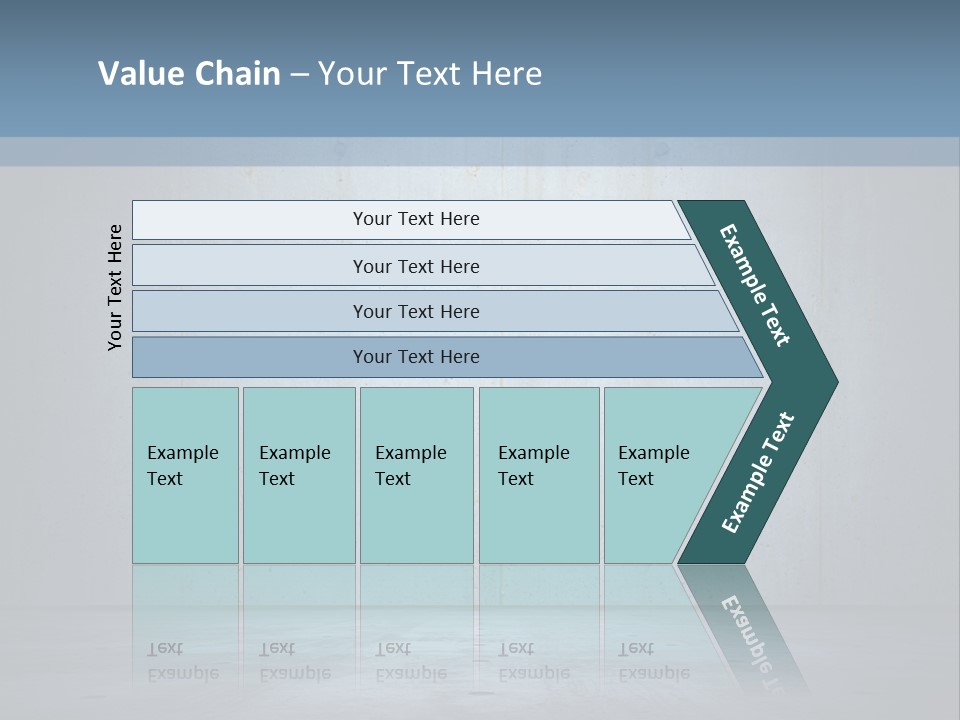 Value Chain – Your Text Here

Your Text Here

Your Text Here

Your Text Here

Your Text Here

Your Text Here

Example Text

Example Text

Example Text

Example Text

Example Text

Example Text

Example Text